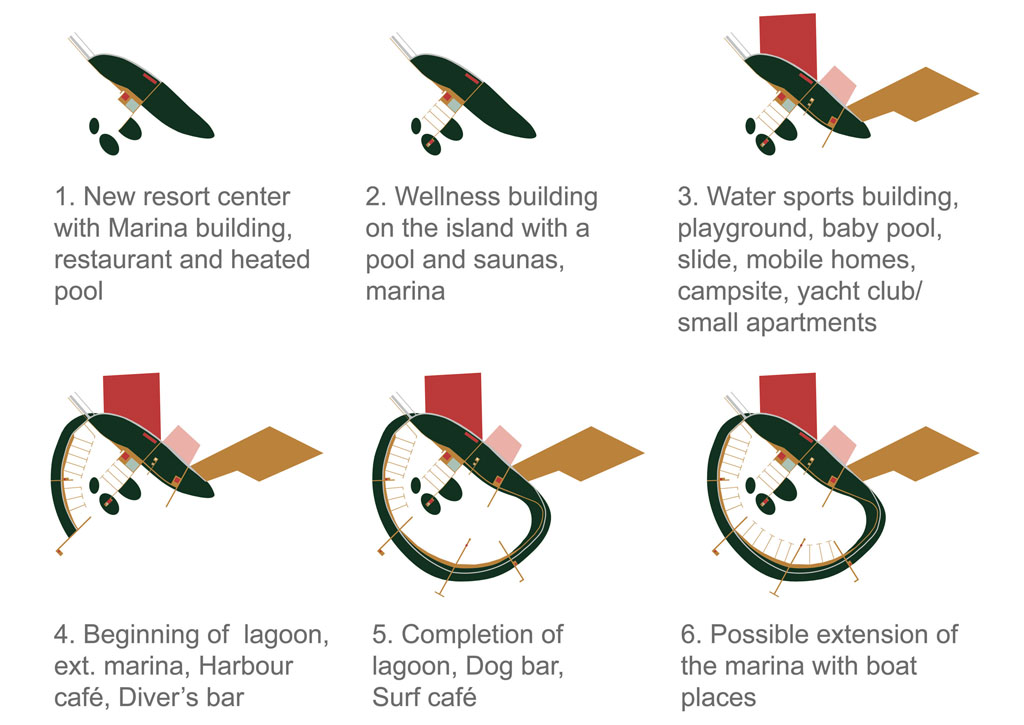 1. New resort center with Marina building, restaurant and heated pool

2. Wellness building on the island with a pool and saunas, marina

3. Water sports building, playground, baby pool, slide, mobile homes, campsite, yacht club/ small apartments

4. Beginning of lagoon, ext. marina, Harbour café, Diver's bar

5. Completion of lagoon, Dog bar, Surf café

6. Possible extension of the marina with boat places